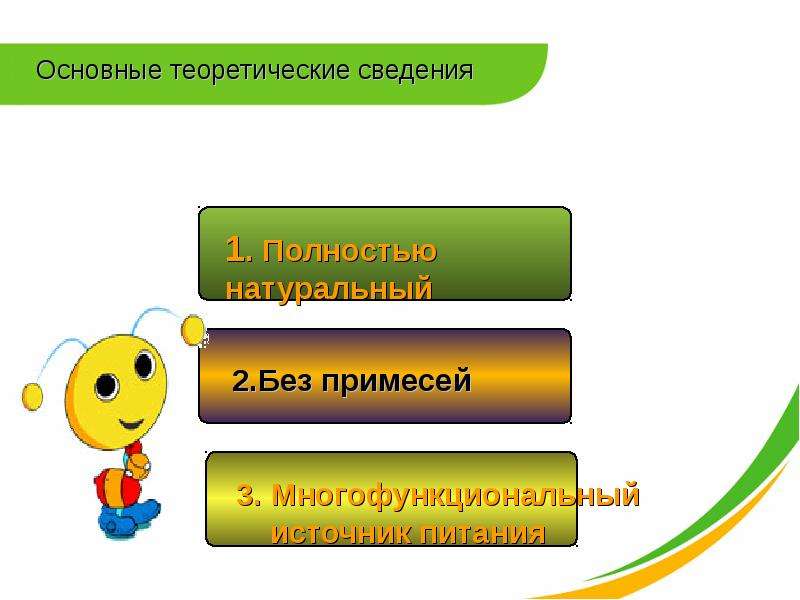 Основные теоретические сведения

1. Полностью натуральный

2.Без примесей

3. Многофункциональный источник питания